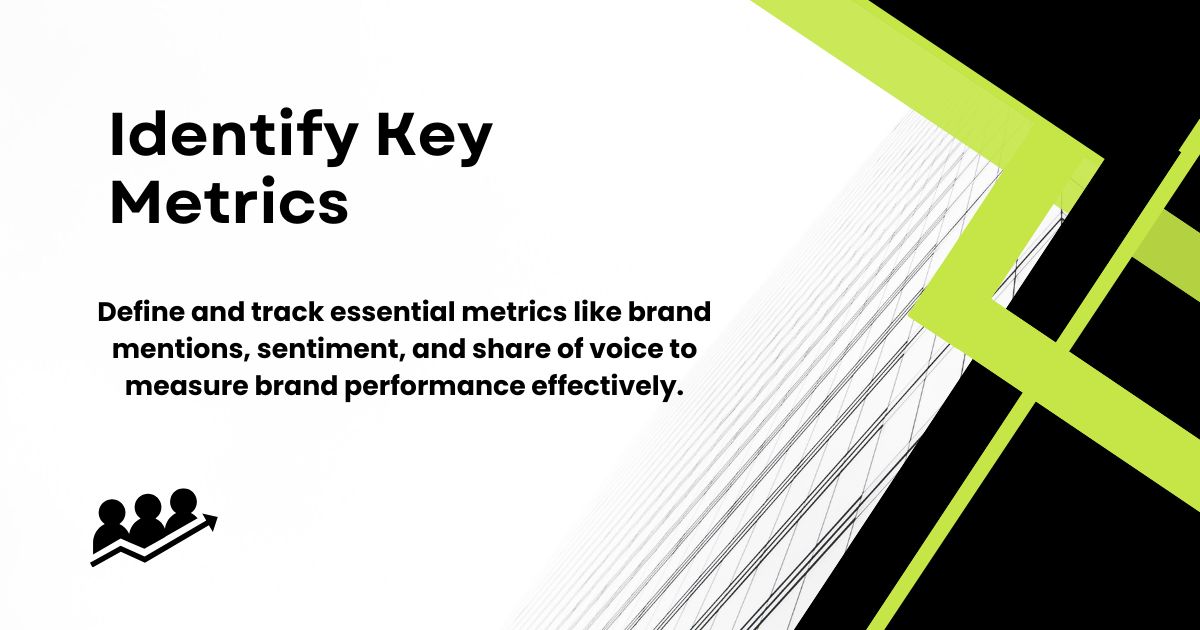 Identify Key Metrics

Define and track essential metrics like brand mentions, sentiment, and share of voice to measure brand performance effectively.